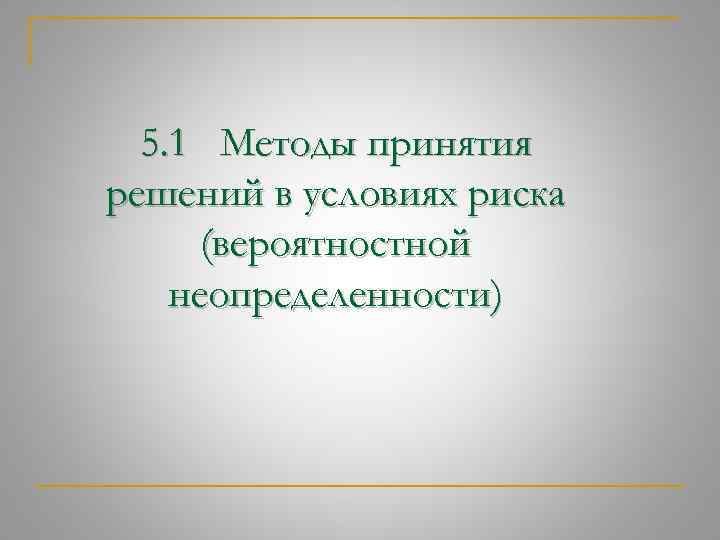 5.1 Методы принятия решений в условиях риска (вероятностной неопределенности)